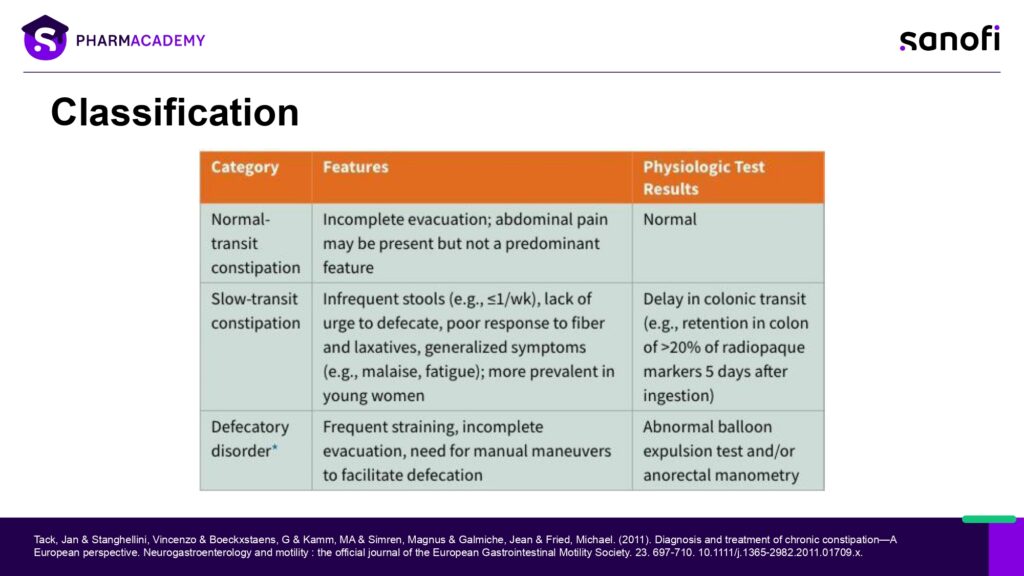 PHARMACADEMY

sanofi

Classification

| Category | Features | Physiologic Test Results |
|---|---|---|
| Normal-transit constipation | Incomplete evacuation; abdominal pain may be present but not a predominant feature | Normal |
| Slow-transit constipation | Infrequent stools (e.g., ≤1/wk), lack of urge to defecate, poor response to fiber and laxatives, generalized symptoms (e.g., malaise, fatigue); more prevalent in young women | Delay in colonic transit (e.g., retention in colon of >20% of radiopaque markers 5 days after ingestion) |
| Defecatory disorder* | Frequent straining, incomplete evacuation, need for manual maneuvers to facilitate defecation | Abnormal balloon expulsion test and/or anorectal manometry |

Tack, Jan & Stanghellini, Vincenzo & Boeckxstaens, G & Kamm, MA & Simren, Magnus & Galmiche, Jean & Fried, Michael. (2011). Diagnosis and treatment of chronic constipation—A European perspective. Neurogastroenterology and motility : the official journal of the European Gastrointestinal Motility Society. 23. 697-710. 10.1111/j.1365-2982.2011.01709.x.